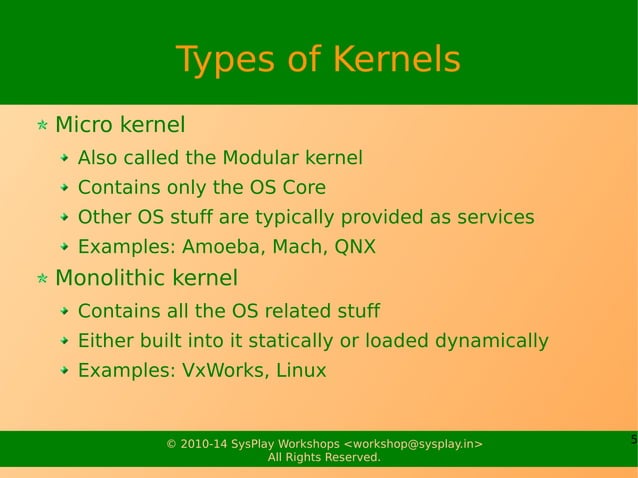 Types of Kernels

Micro kernel

Also called the Modular kernel

Contains only the OS Core

Other OS stuff are typically provided as services

Examples: Amoeba, Mach, QNX

Monolithic kernel

Contains all the OS related stuff

Either built into it statically or loaded dynamically

Examples: VxWorks, Linux

© 2010-14 SysPlay Workshops <workshop@sysplay.in>
All Rights Reserved.

5